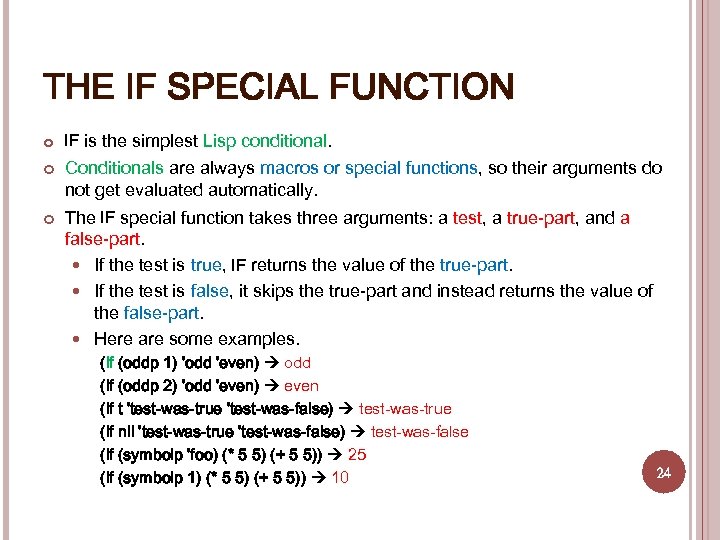 THE IF SPECIAL FUNCTION

IF is the simplest Lisp conditional.

Conditionals are always macros or special functions, so their arguments do not get evaluated automatically.

The IF special function takes three arguments: a test, a true-part, and a false-part.

If the test is true, IF returns the value of the true-part.

If the test is false, it skips the true-part and instead returns the value of the false-part.

Here are some examples.

(if (oddp 1) 'odd 'even) → odd
(if (oddp 2) 'odd 'even) → even
(if t 'test-was-true 'test-was-false) → test-was-true
(if nil 'test-was-true 'test-was-false) → test-was-false
(if (symbolp 'foo) (* 5 5) (+ 5 5)) → 25
(if (symbolp 1) (* 5 5) (+ 5 5)) → 10

24